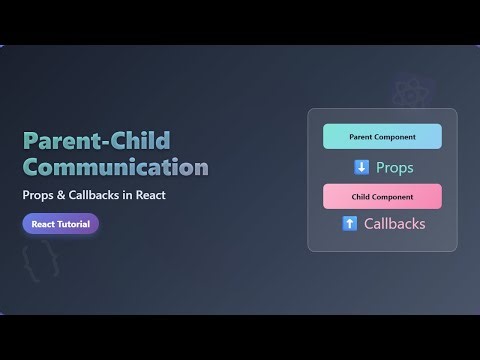 Parent-Child Communication

Props & Callbacks in React

React Tutorial

{ }

Parent Component

⬇️ Props

Child Component

⬆️ Callbacks